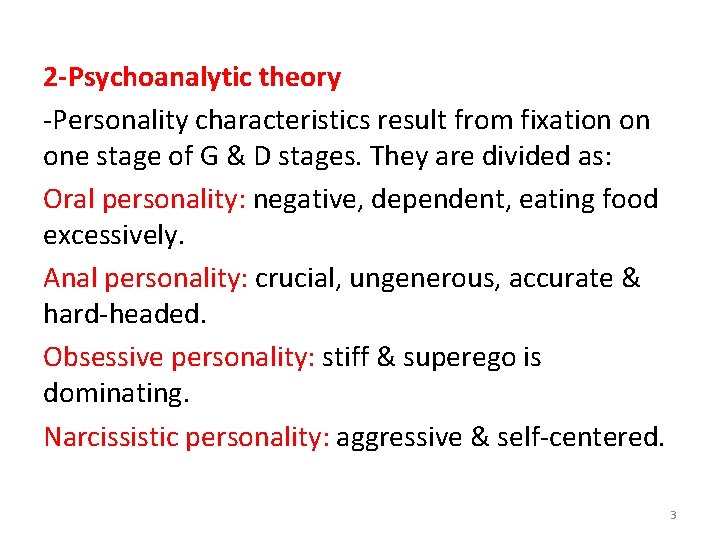 2-Psychoanalytic theory

-Personality characteristics result from fixation on one stage of G & D stages. They are divided as:

Oral personality: negative, dependent, eating food excessively.

Anal personality: crucial, ungenerous, accurate & hard-headed.

Obsessive personality: stiff & superego is dominating.

Narcissistic personality: aggressive & self-centered.

3